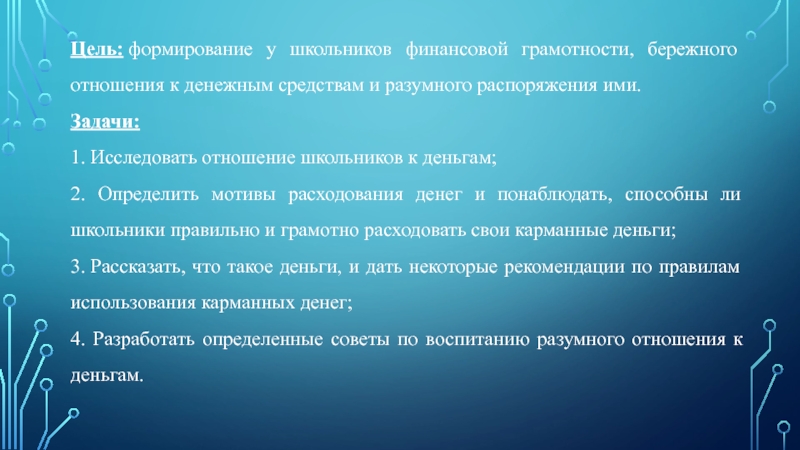 Цель: формирование у школьников финансовой грамотности, бережного отношения к денежным средствам и разумного распоряжения ими.

Задачи:

1. Исследовать отношение школьников к деньгам;

2. Определить мотивы расходования денег и понаблюдать, способны ли школьники правильно и грамотно расходовать свои карманные деньги;

3. Рассказать, что такое деньги, и дать некоторые рекомендации по правилам использования карманных денег;

4. Разработать определенные советы по воспитанию разумного отношения к деньгам.